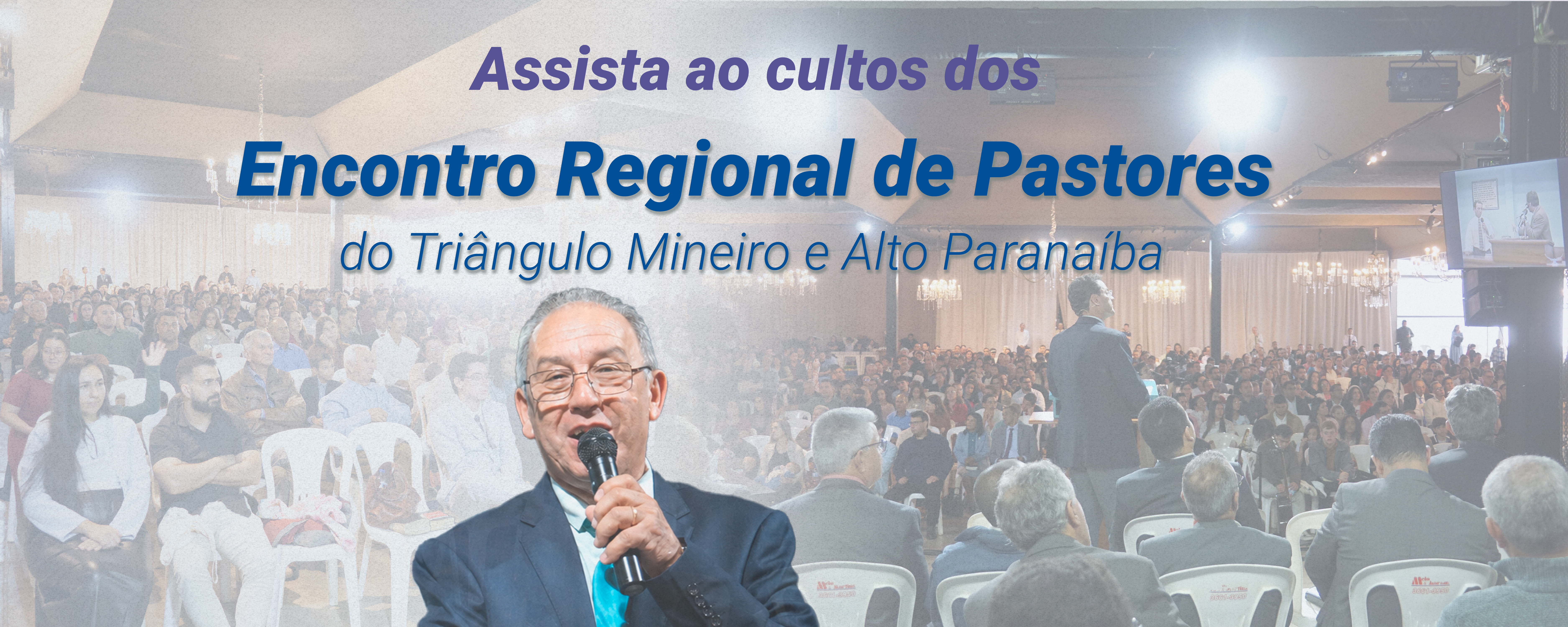 Assista ao cultos dos

Encontro Regional de Pastores

do Triângulo Mineiro e Alto Paranaíba